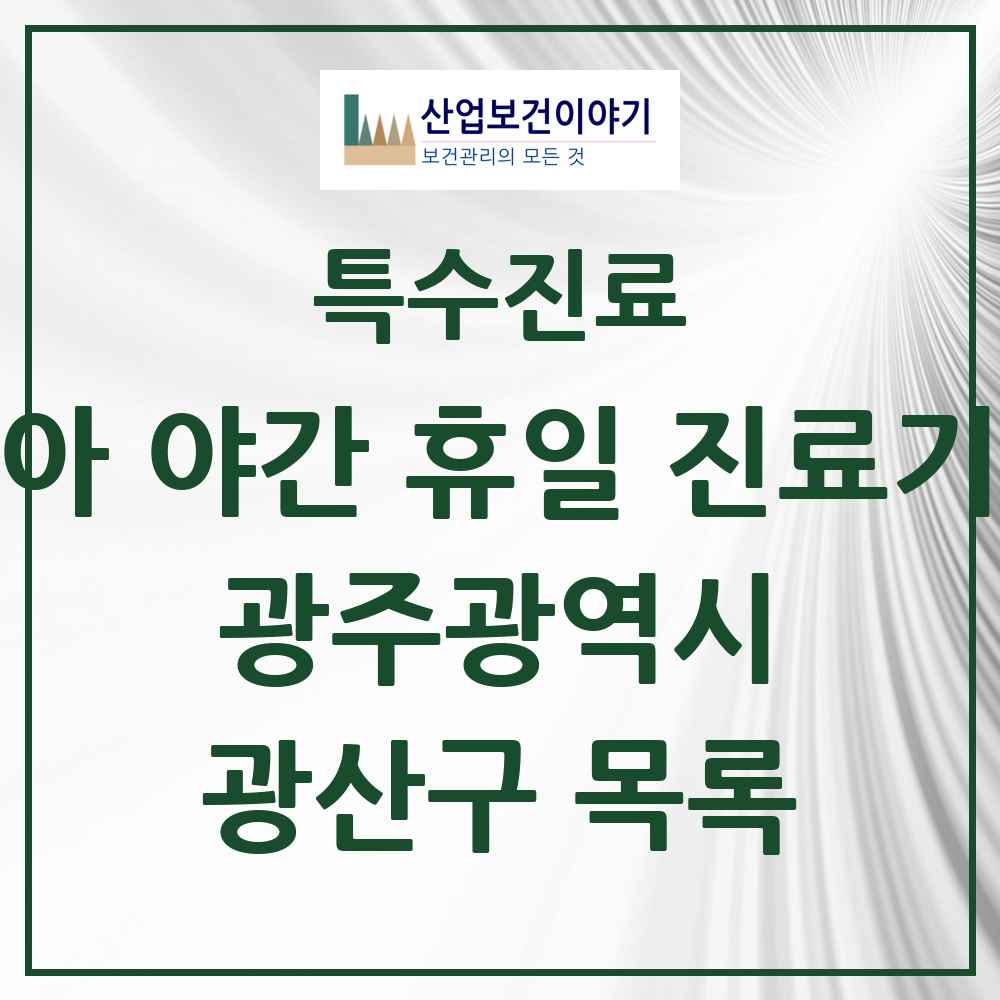 산업보건이야기
보건관리의 모든 것

특수진료
아 야간 휴일 진료기
광주광역시
광산구 목록